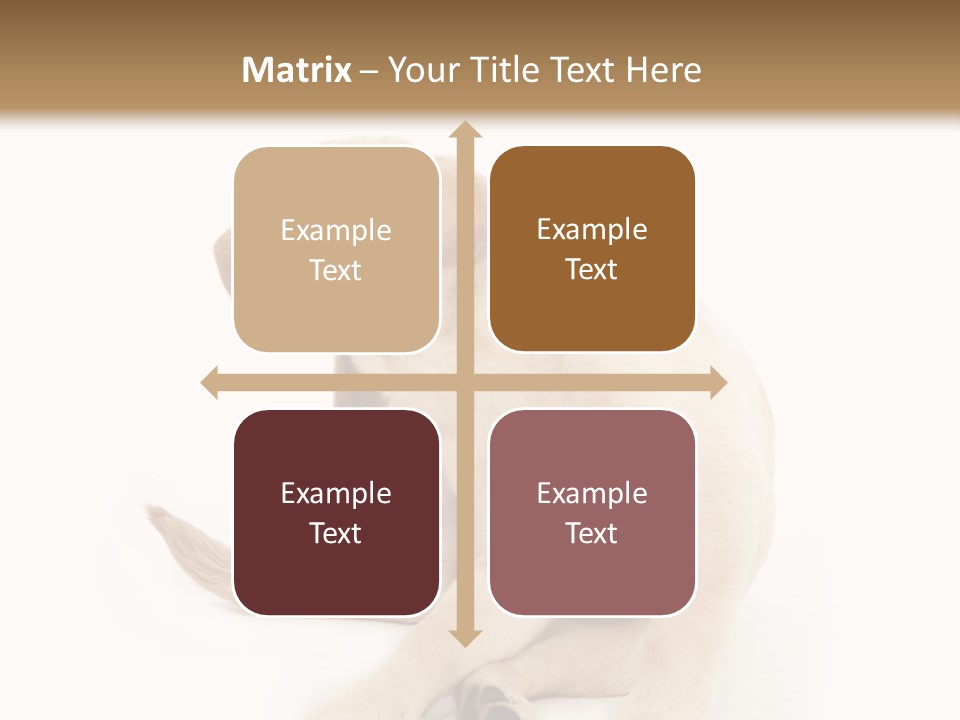 Matrix – Your Title Text Here

Example Text

Example Text

Example Text

Example Text